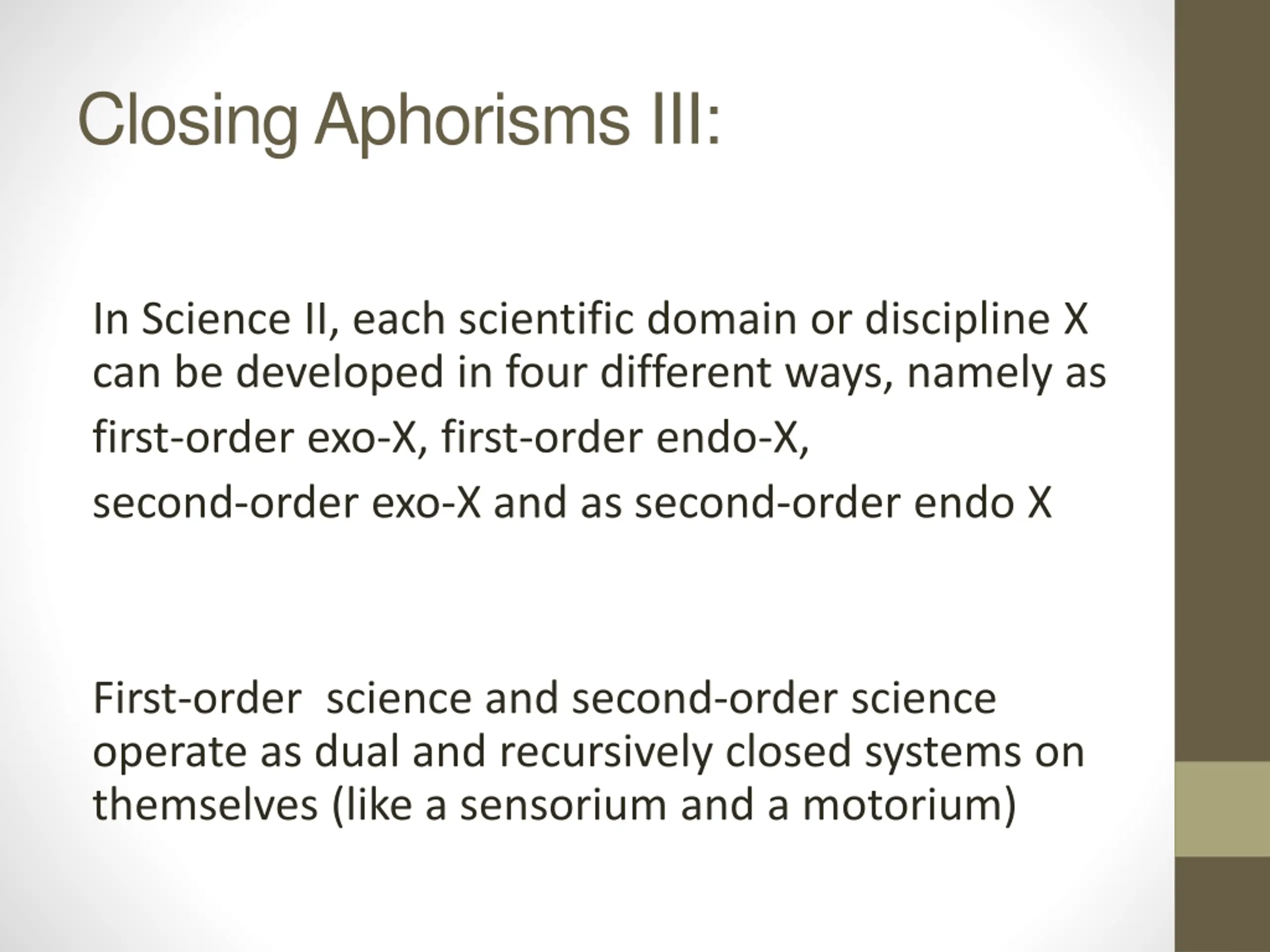 Closing Aphorisms III:

In Science II, each scientific domain or discipline X can be developed in four different ways, namely as
first-order exo-X, first-order endo-X,
second-order exo-X and as second-order endo X

First-order  science and second-order science operate as dual and recursively closed systems on themselves (like a sensorium and a motorium)